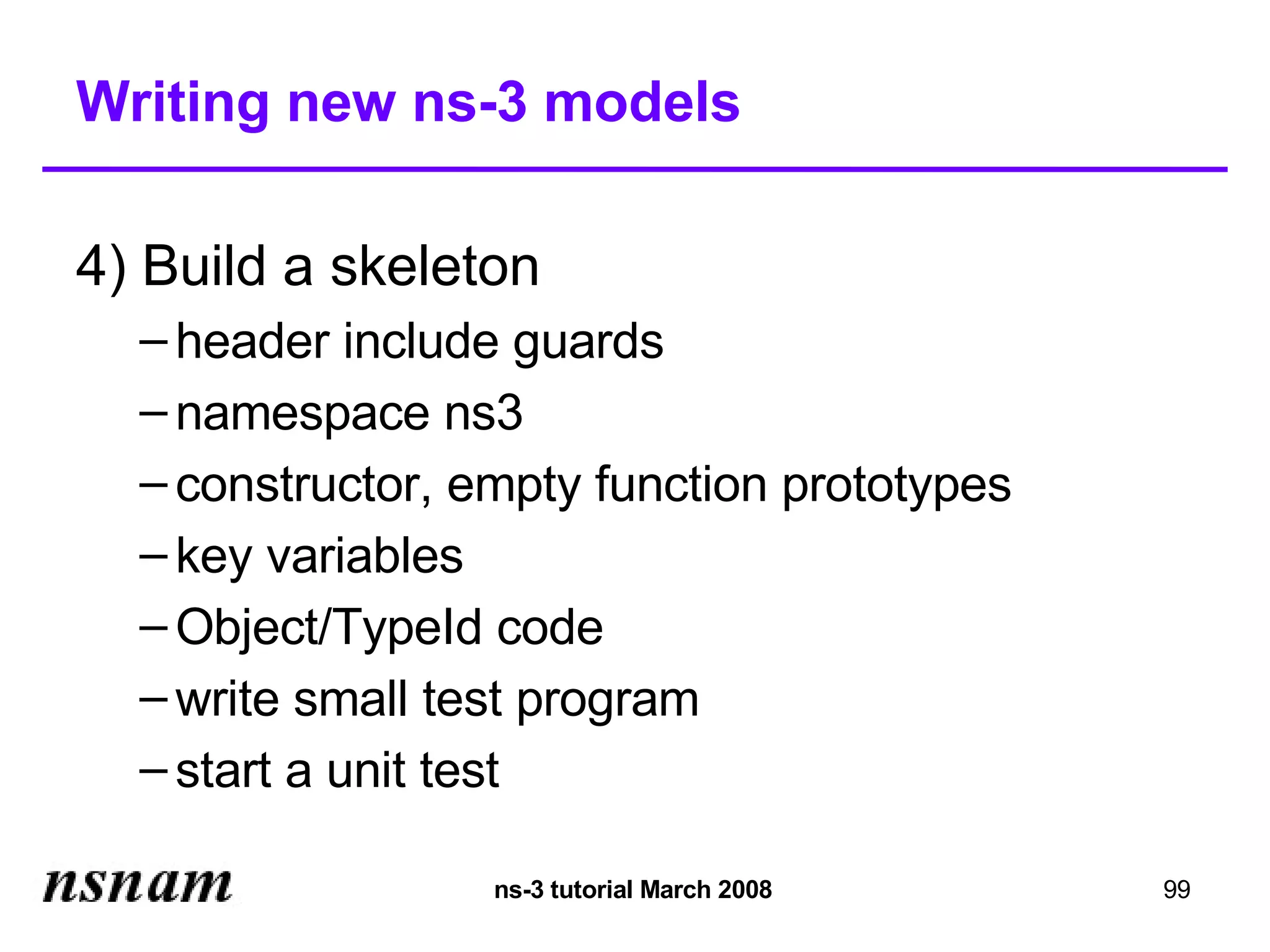 Writing new ns-3 models

4) Build a skeleton
– header include guards
– namespace ns3
– constructor, empty function prototypes
– key variables
– Object/TypeId code
– write small test program
– start a unit test

nsnam

ns-3 tutorial March 2008

99